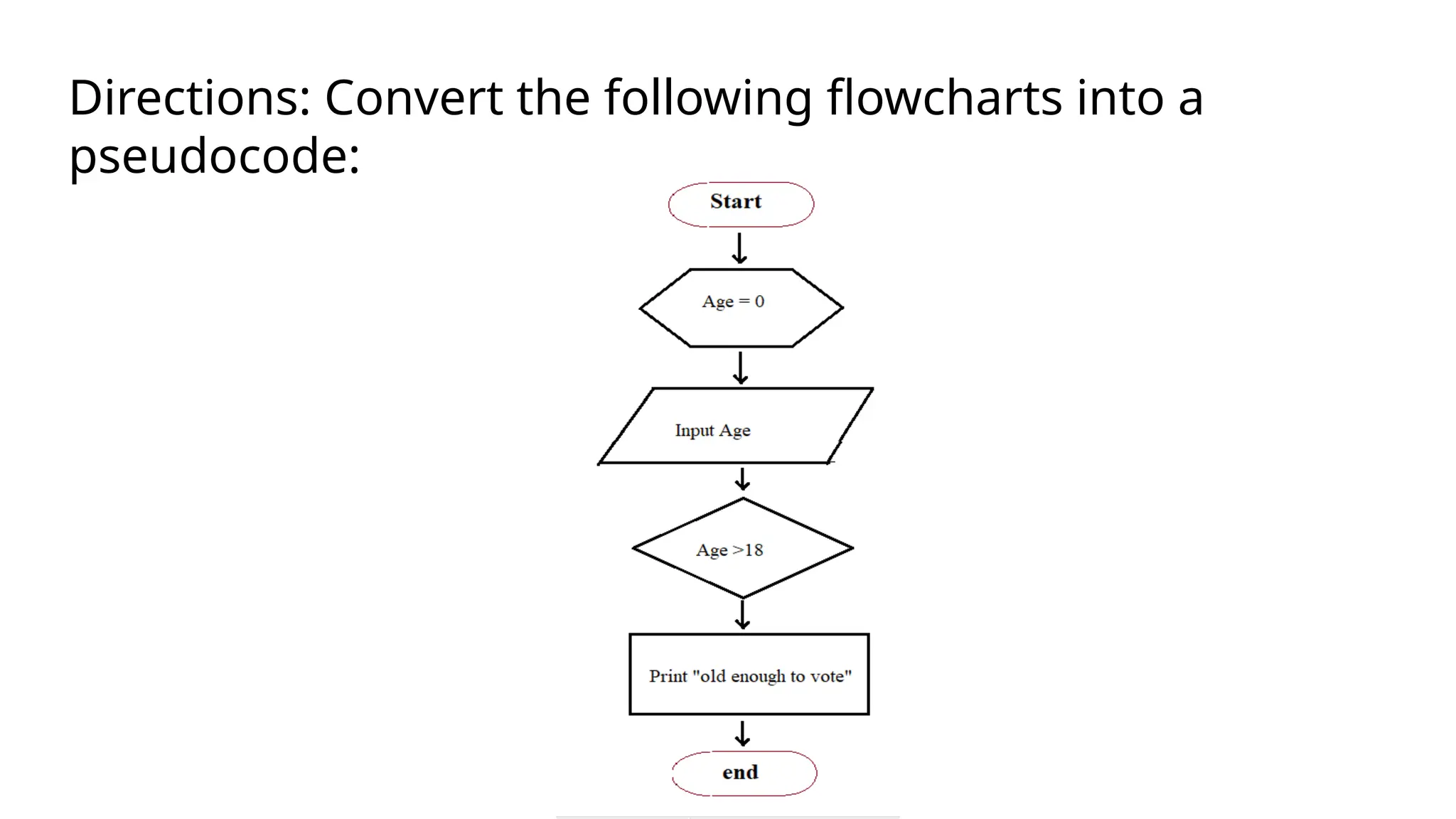 Directions: Convert the following flowcharts into a pseudocode:

Start

Age = 0

Input Age

Age >18

Print "old enough to vote"

end